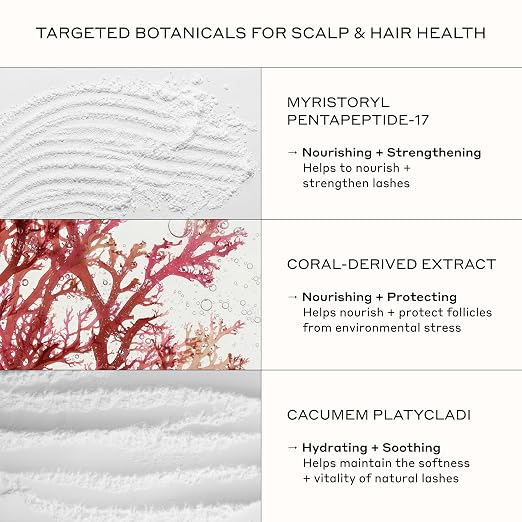 TARGETED BOTANICALS FOR SCALP & HAIR HEALTH

MYRISTORYL PENTAPEPTIDE-17

→ Nourishing + Strengthening
Helps to nourish + strengthen lashes

CORAL-DERIVED EXTRACT

→ Nourishing + Protecting
Helps nourish + protect follicles from environmental stress

CACUMEM PLATYCLADI

→ Hydrating + Soothing
Helps maintain the softness + vitality of natural lashes